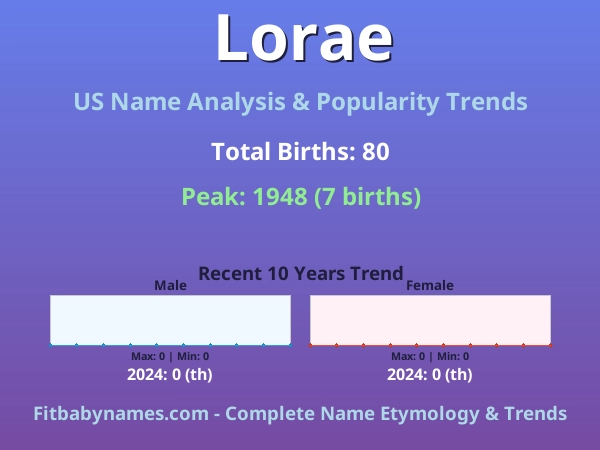 Lorae

US Name Analysis & Popularity Trends

Total Births: 80

Peak: 1948 (7 births)

Recent 10 Years Trend

Male

Max: 0 | Min: 0

2024: 0 (th)

Female

Max: 0 | Min: 0

2024: 0 (th)

Fitbabynames.com - Complete Name Etymology & Trends